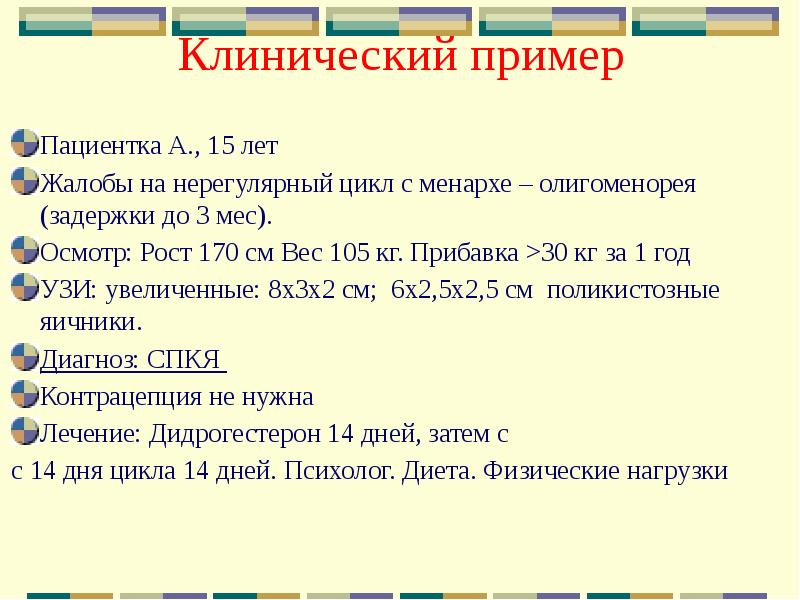 Клинический пример

Пациентка А., 15 лет

Жалобы на нерегулярный цикл с менархе – олигоменорея (задержки до 3 мес).

Осмотр: Рост 170 см Вес 105 кг. Прибавка >30 кг за 1 год

УЗИ: увеличенные: 8х3х2 см; 6х2,5х2,5 см поликистозные яичники.

Диагноз: СПКЯ

Контрацепция не нужна

Лечение: Дидрогестерон 14 дней, затем с

с 14 дня цикла 14 дней. Психолог. Диета. Физические нагрузки